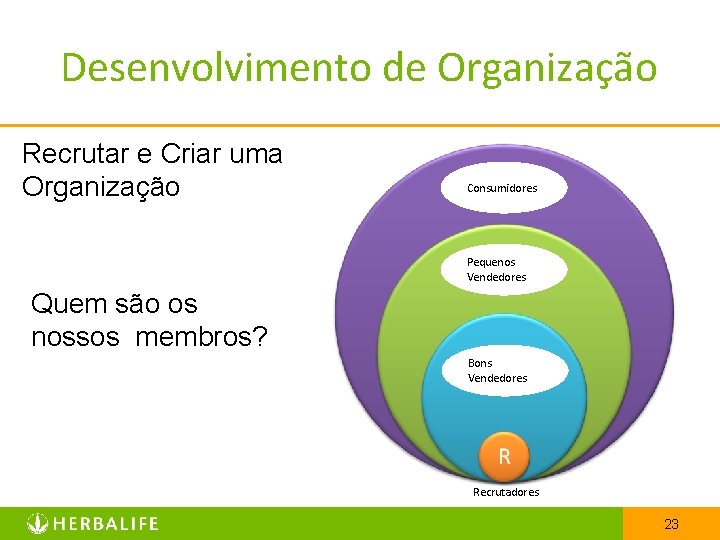 Desenvolvimento de Organização

Recrutar e Criar uma Organização

Quem são os nossos membros?

Consumidores

Pequenos Vendedores

Bons Vendedores

R

Recrutadores

HERBALIFE

23